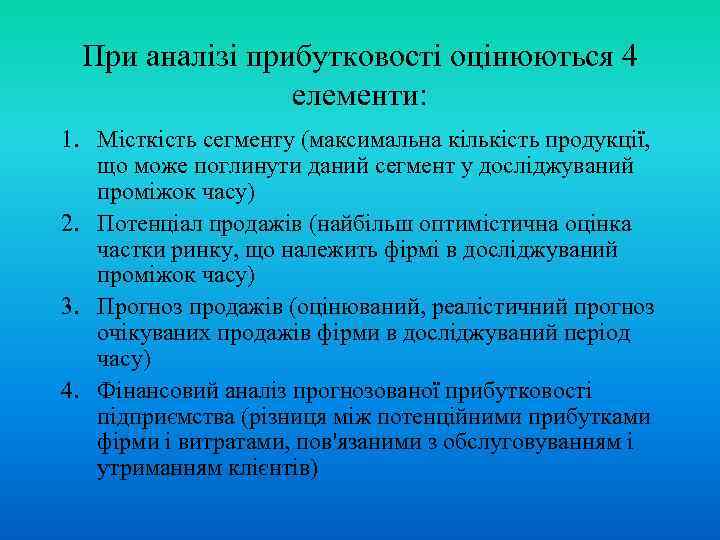 При аналізі прибутковості оцінюються 4 елементи:

1. Місткість сегменту (максимальна кількість продукції, що може поглинути даний сегмент у досліджуваний проміжок часу)
2. Потенціал продажів (найбільш оптимістична оцінка частки ринку, що належить фірмі в досліджуваний проміжок часу)
3. Прогноз продажів (оцінюваний, реалістичний прогноз очікуваних продажів фірми в досліджуваний період часу)
4. Фінансовий аналіз прогнозованої прибутковості підприємства (різниця між потенційними прибутками фірми і витратами, пов'язаними з обслуговуванням і утриманням клієнтів)